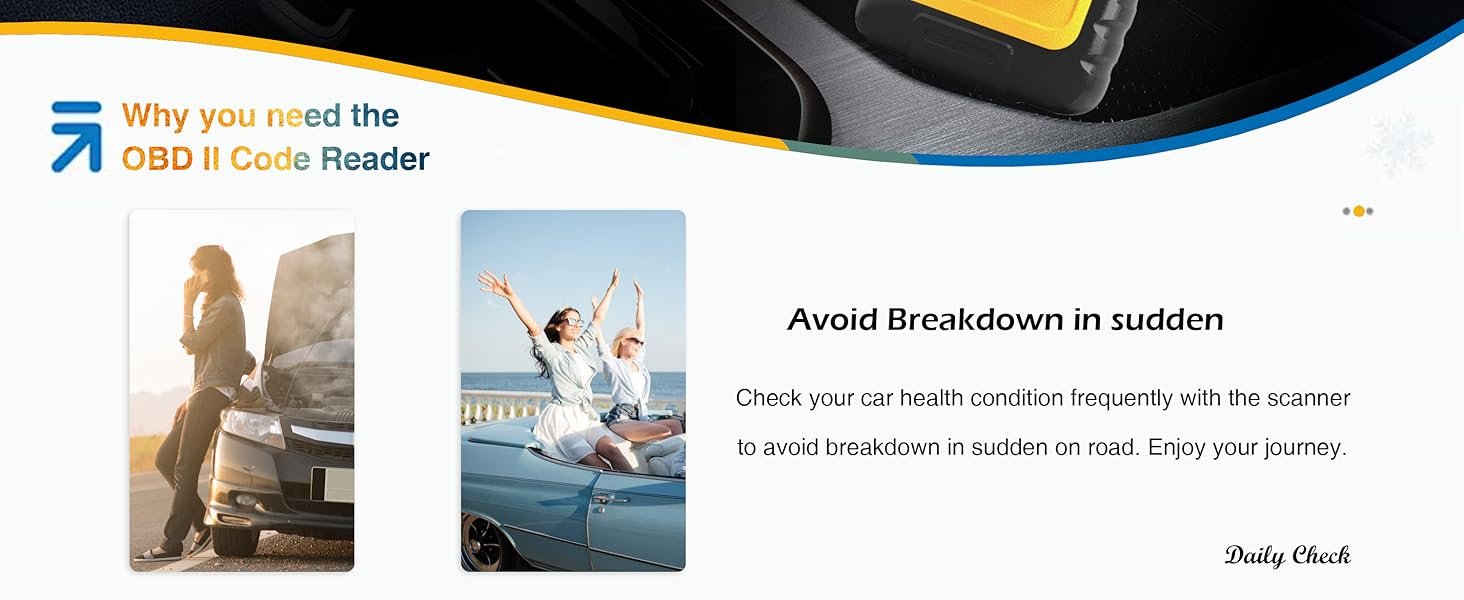 Why you need the
OBD II Code Reader

Avoid Breakdown in sudden

Check your car health condition frequently with the scanner to avoid breakdown in sudden on road. Enjoy your journey.

Daily Check